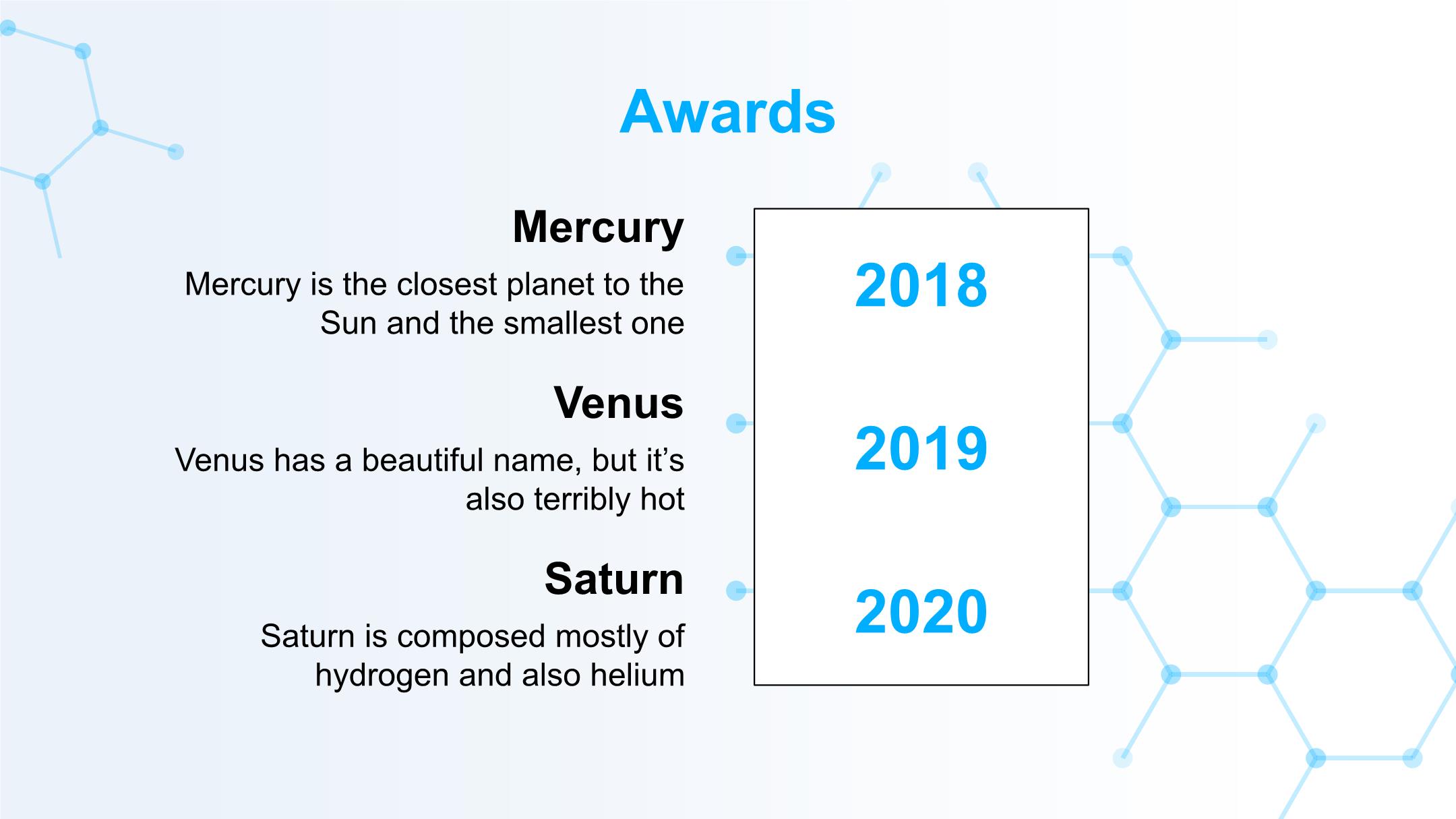 Awards

Mercury

Mercury is the closest planet to the Sun and the smallest one

Venus

Venus has a beautiful name, but it’s also terribly hot

Saturn

Saturn is composed mostly of hydrogen and also helium

2018

2019

2020